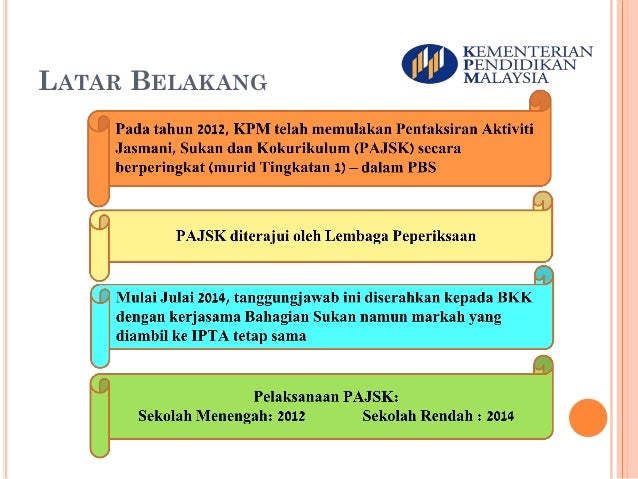 LATAR BELAKANG

KEMENTERIAN PENDIDIKAN MALAYSIA

Pada tahun 2012, KPM telah memulakan Pentaksiran Aktiviti Jasmani, Sukan dan Kokurikulum (PAJSK) secara berperingkat (murid Tingkatan 1) – dalam PBS

PAJSK diterajui oleh Lembaga Peperiksaan

Mulai Julai 2014, tanggungjawab ini diserahkan kepada BKK dengan kerjasama Bahagian Sukan namun markah yang diambil ke IPTA tetap sama

Pelaksanaan PAJSK:
Sekolah Menengah: 2012 Sekolah Rendah : 2014